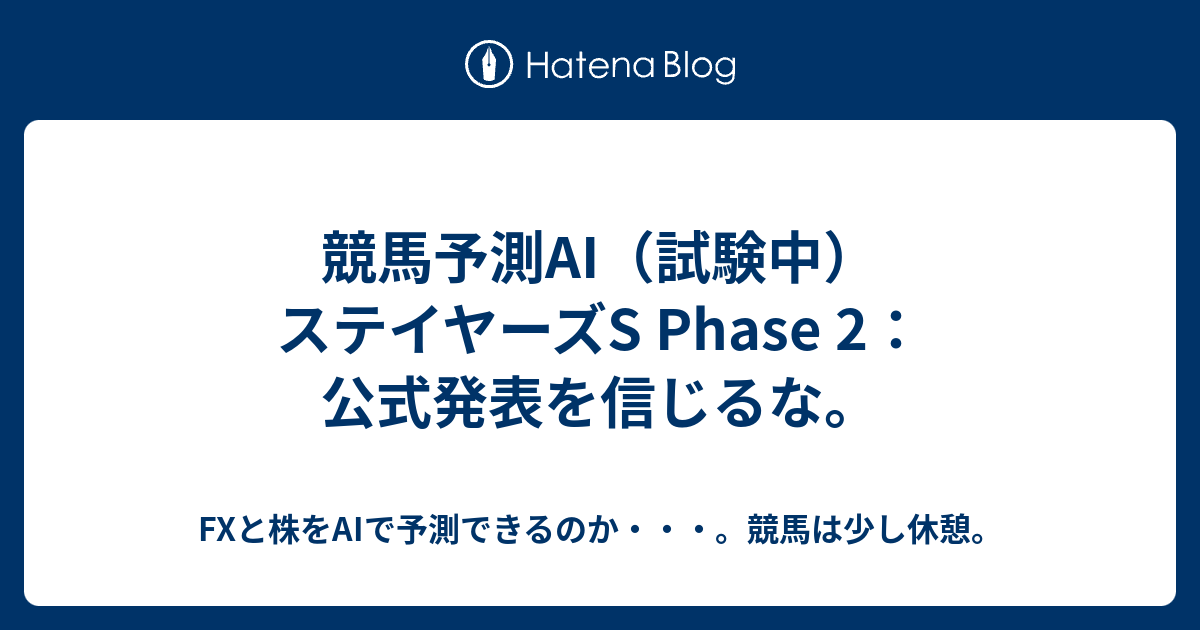 Hatena Blog

競馬予測AI（試験中）ステイヤーズS Phase 2：公式発表を信じるな。

FXと株をAIで予測できるのか・・・。競馬は少し休憩。